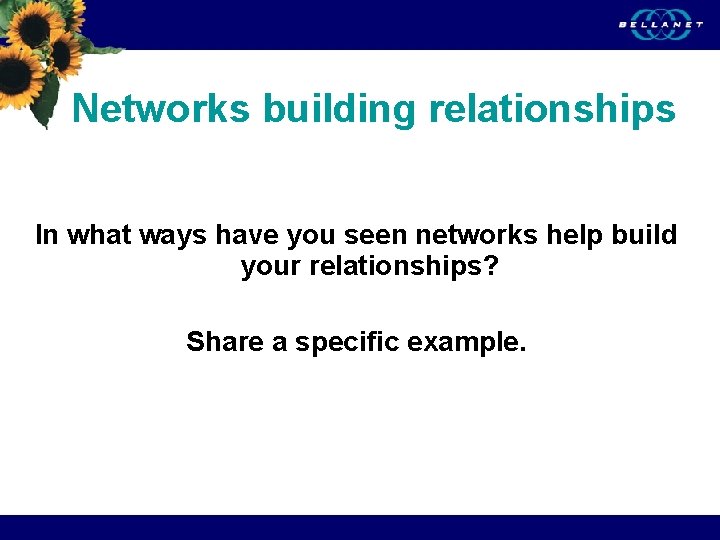 BELLANET

Networks building relationships

In what ways have you seen networks help build your relationships?

Share a specific example.